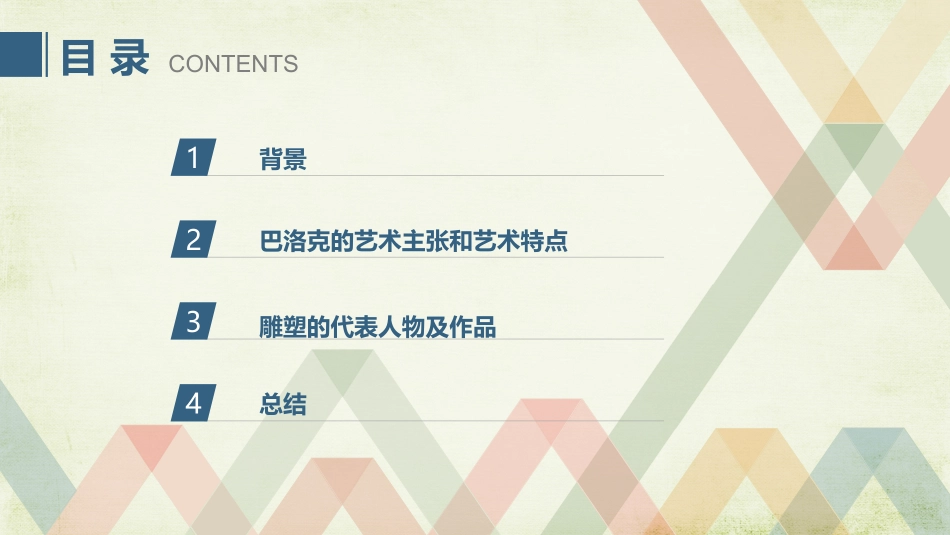 目录 CONTENTS

1 背景

2 巴洛克的艺术主张和艺术特点

3 雕塑的代表人物及作品

4 总结